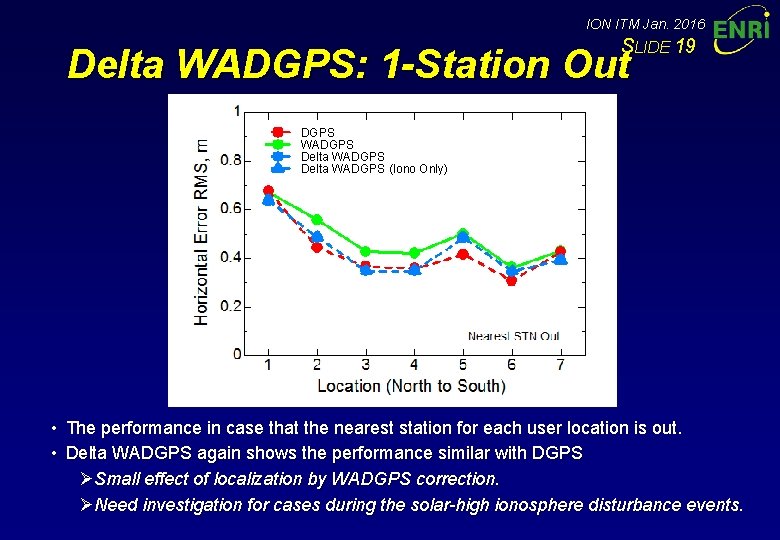 ION ITM Jan. 2016
SLIDE 19
ENRI

Delta WADGPS: 1-Station Out

DGPS
WADGPS
Delta WADGPS
Delta WADGPS (Iono Only)

Horizontal Error RMS, m
1
0.8
0.6
0.4
0.2
0

Nearest STN Out

1 2 3 4 5 6 7
Location (North to South)

• The performance in case that the nearest station for each user location is out.
• Delta WADGPS again shows the performance similar with DGPS
➢Small effect of localization by WADGPS correction.
➢Need investigation for cases during the solar-high ionosphere disturbance events.